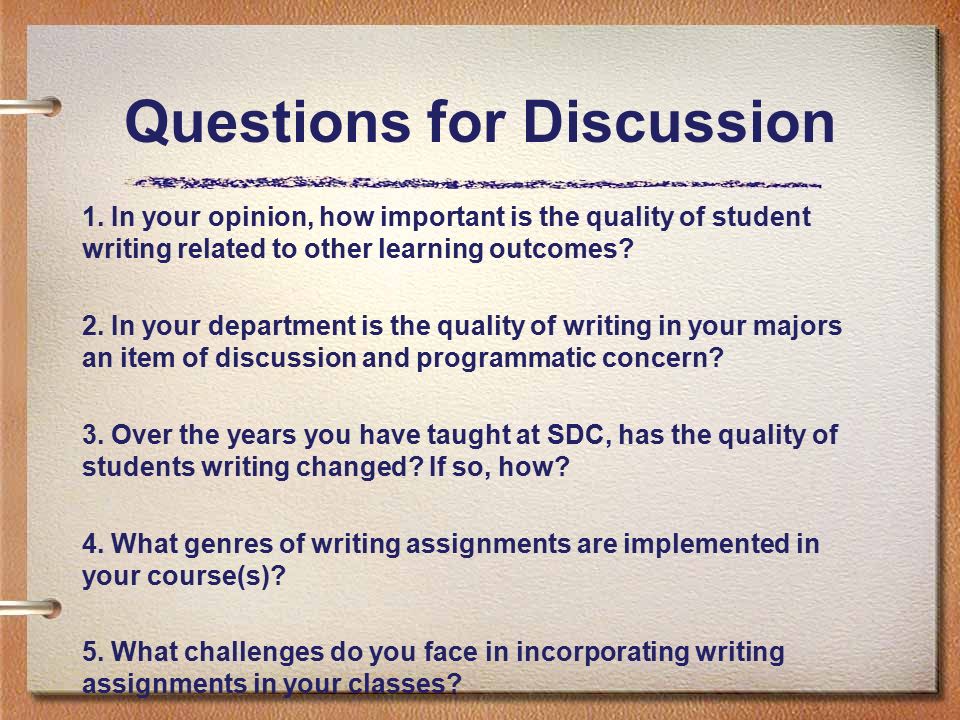 Questions for Discussion

1. In your opinion, how important is the quality of student writing related to other learning outcomes?

2. In your department is the quality of writing in your majors an item of discussion and programmatic concern?

3. Over the years you have taught at SDC, has the quality of students writing changed? If so, how?

4. What genres of writing assignments are implemented in your course(s)?

5. What challenges do you face in incorporating writing assignments in your classes?